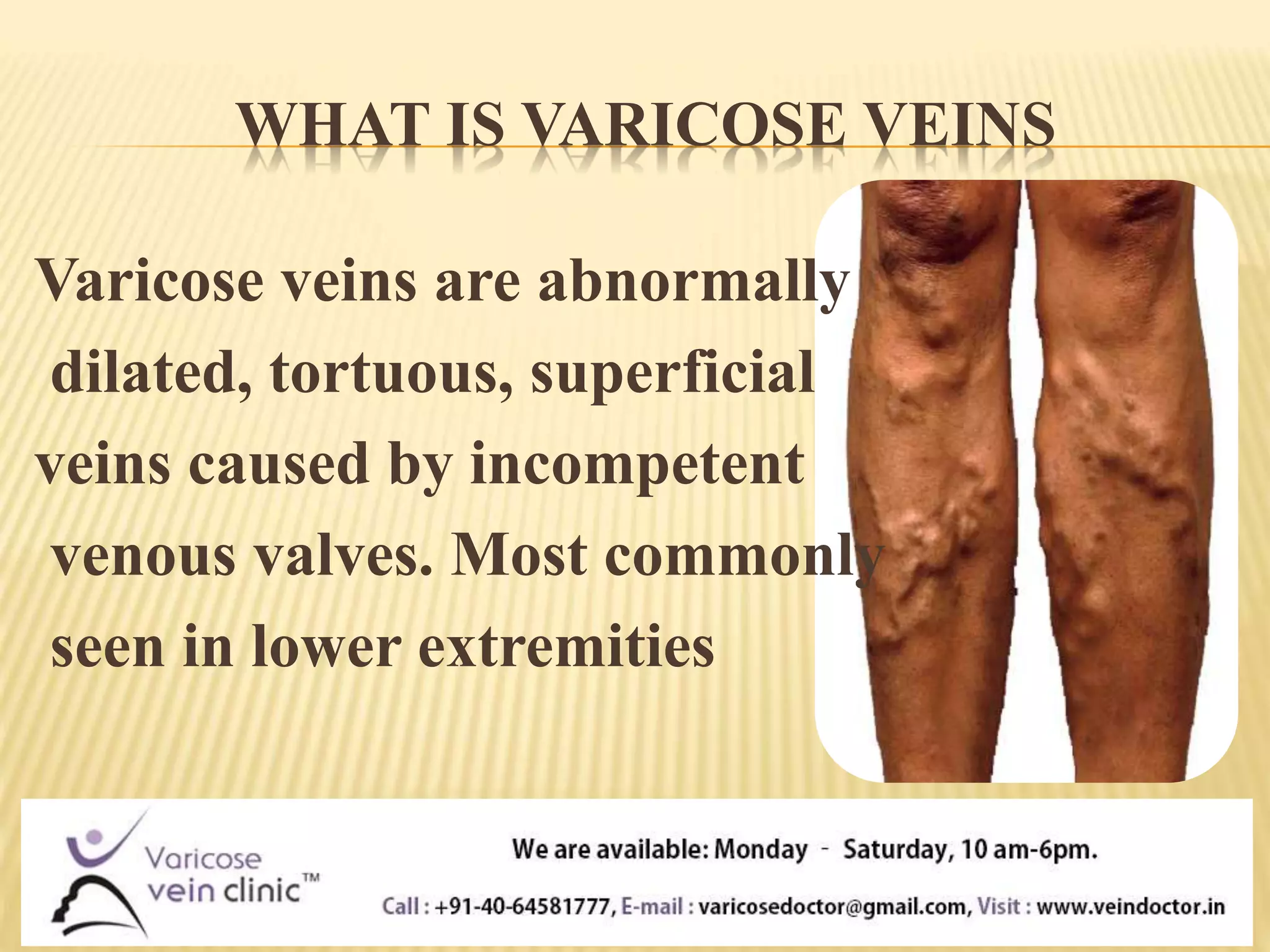 WHAT IS VARICOSE VEINS

Varicose veins are abnormally dilated, tortuous, superficial veins caused by incompetent venous valves. Most commonly seen in lower extremities

Varicose vein clinic™

We are available: Monday - Saturday, 10 am-6pm.

Call : +91-40-64581777, E-mail : varicosedoctor@gmail.com, Visit : www.veindoctor.in